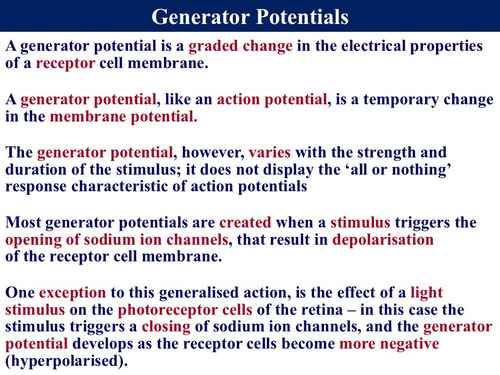 Generator Potentials

A generator potential is a graded change in the electrical properties of a receptor cell membrane.

A generator potential, like an action potential, is a temporary change in the membrane potential.

The generator potential, however, varies with the strength and duration of the stimulus; it does not display the ‘all or nothing’ response characteristic of action potentials

Most generator potentials are created when a stimulus triggers the opening of sodium ion channels, that result in depolarisation of the receptor cell membrane.

One exception to this generalised action, is the effect of a light stimulus on the photoreceptor cells of the retina – in this case the stimulus triggers a closing of sodium ion channels, and the generator potential develops as the receptor cells become more negative (hyperpolarised).